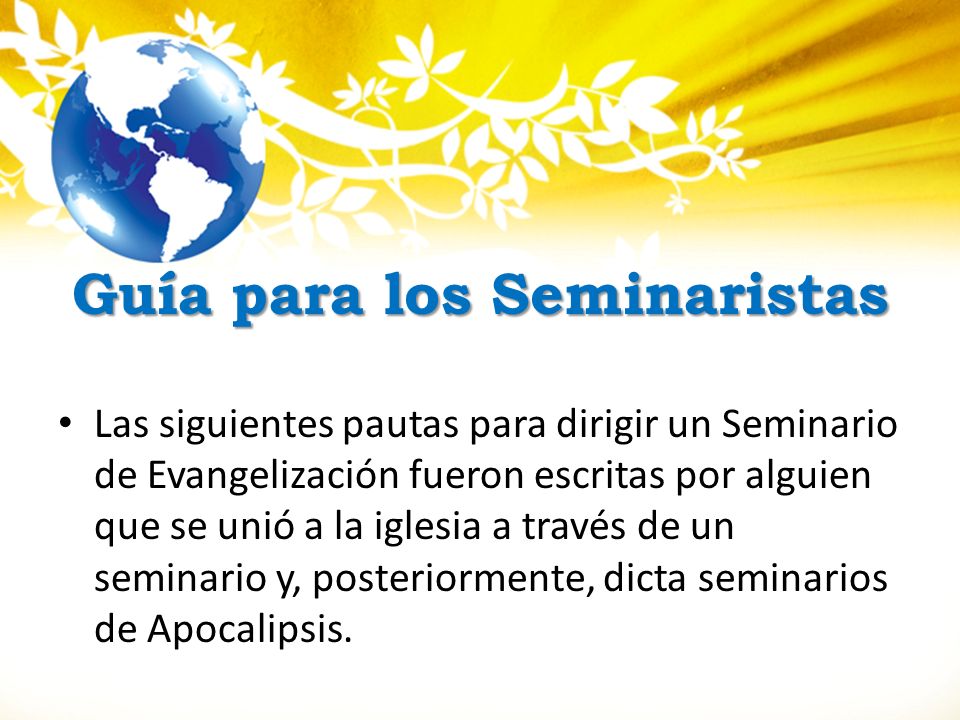 Guía para los Seminaristas

• Las siguientes pautas para dirigir un Seminario de Evangelización fueron escritas por alguien que se unió a la iglesia a través de un seminario y, posteriormente, dicta seminarios de Apocalipsis.